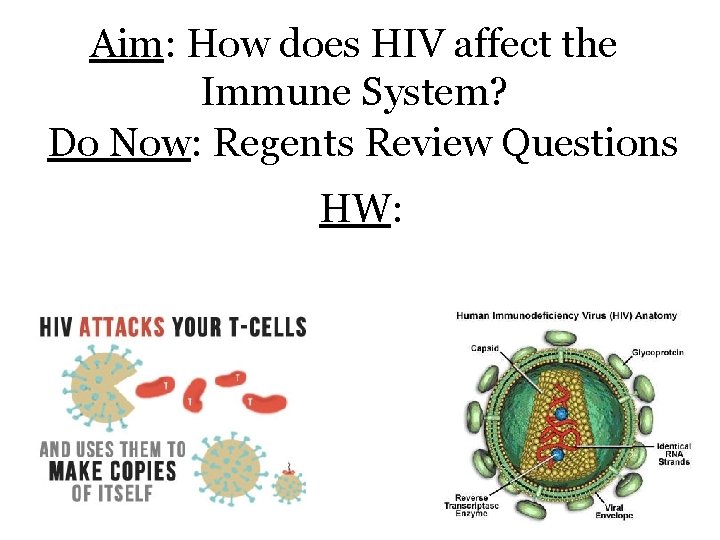 Aim: How does HIV affect the Immune System?
Do Now: Regents Review Questions
HW:

HIV ATTACKS YOUR T-CELLS

T T T T

AND USES THEM TO MAKE COPIES OF ITSELF

Human Immunodeficiency Virus (HIV) Anatomy

Capsid

Glycoprotein

Identical RNA Strands

Reverse Transcriptase Enzyme

Viral Envelope